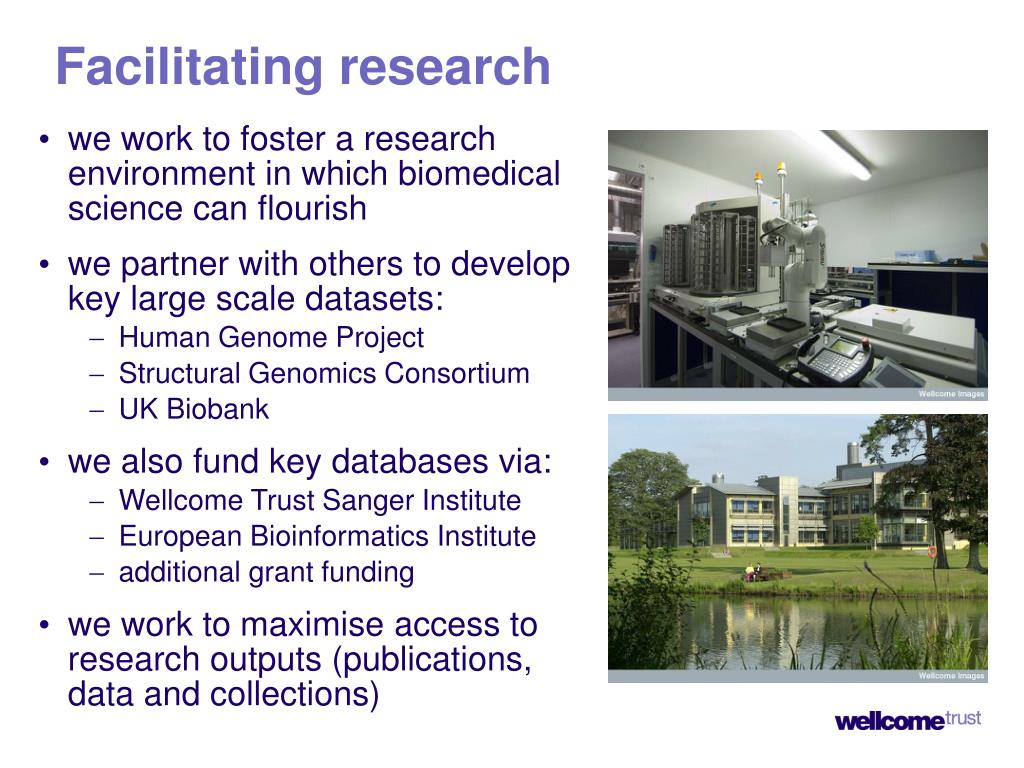 Facilitating research

• we work to foster a research environment in which biomedical science can flourish

• we partner with others to develop key large scale datasets:
– Human Genome Project
– Structural Genomics Consortium
– UK Biobank

• we also fund key databases via:
– Wellcome Trust Sanger Institute
– European Bioinformatics Institute
– additional grant funding

• we work to maximise access to research outputs (publications, data and collections)

Wellcome Images

Wellcome Images

wellcome trust